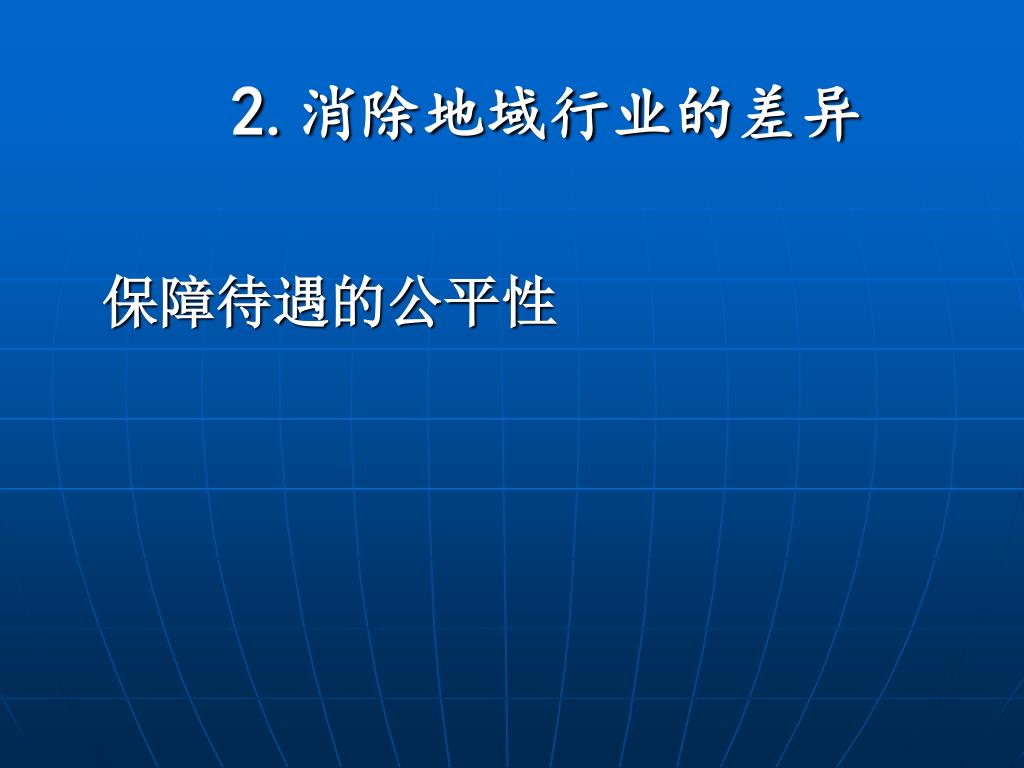 2. 消除地域行业的差异

保障待遇的公平性